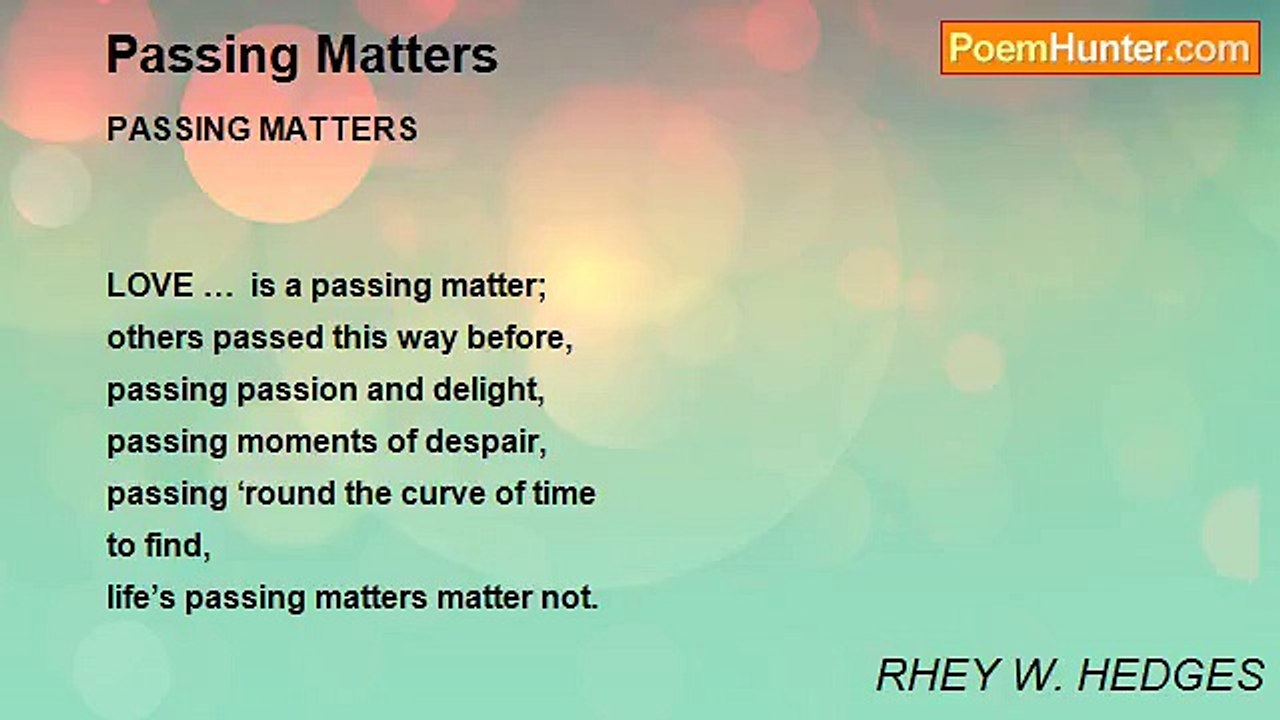 Passing Matters

PoemHunter.com

PASSING MATTERS

LOVE … is a passing matter;
others passed this way before,
passing passion and delight,
passing moments of despair,
passing ‘round the curve of time
to find,
life’s passing matters matter not.

RHEY W. HEDGES